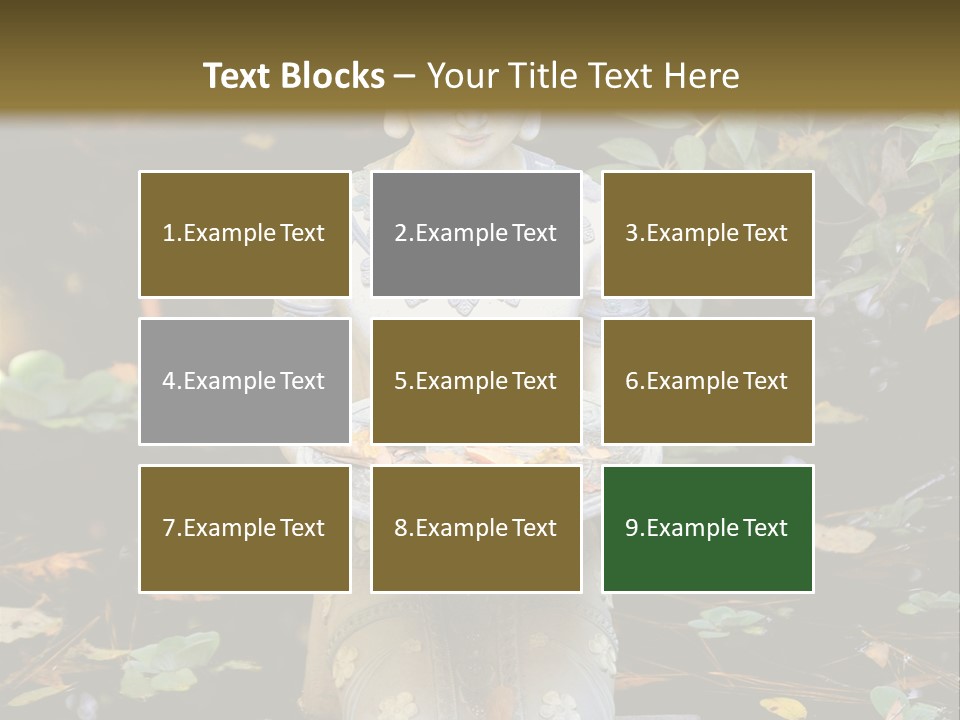 Text Blocks – Your Title Text Here

1.Example Text

2.Example Text

3.Example Text

4.Example Text

5.Example Text

6.Example Text

7.Example Text

8.Example Text

9.Example Text